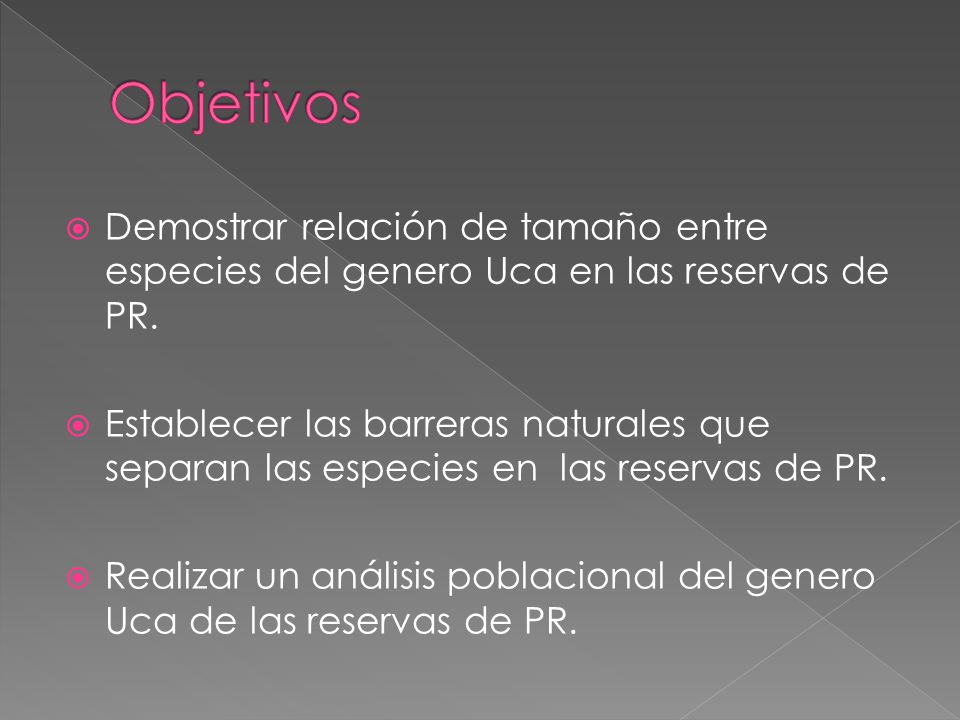 Objetivos

Demostrar relación de tamaño entre especies del genero Uca en las reservas de PR.

Establecer las barreras naturales que separan las especies en las reservas de PR.

Realizar un análisis poblacional del genero Uca de las reservas de PR.